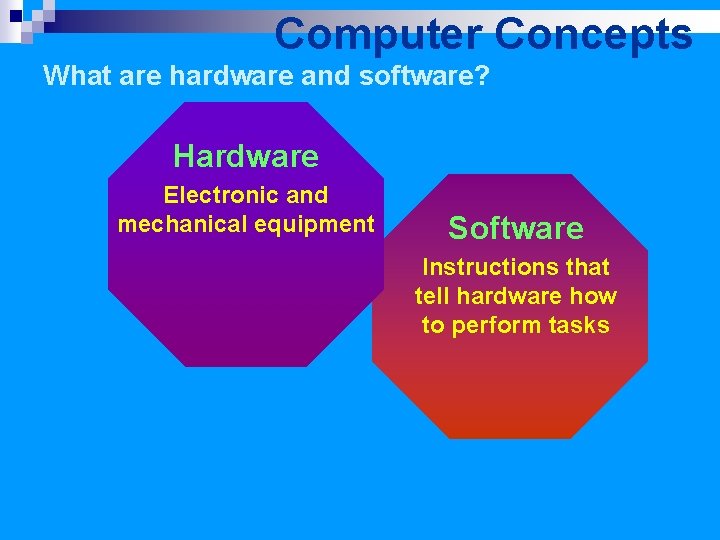 Computer Concepts

What are hardware and software?

Hardware

Electronic and mechanical equipment

Software

Instructions that tell hardware how to perform tasks